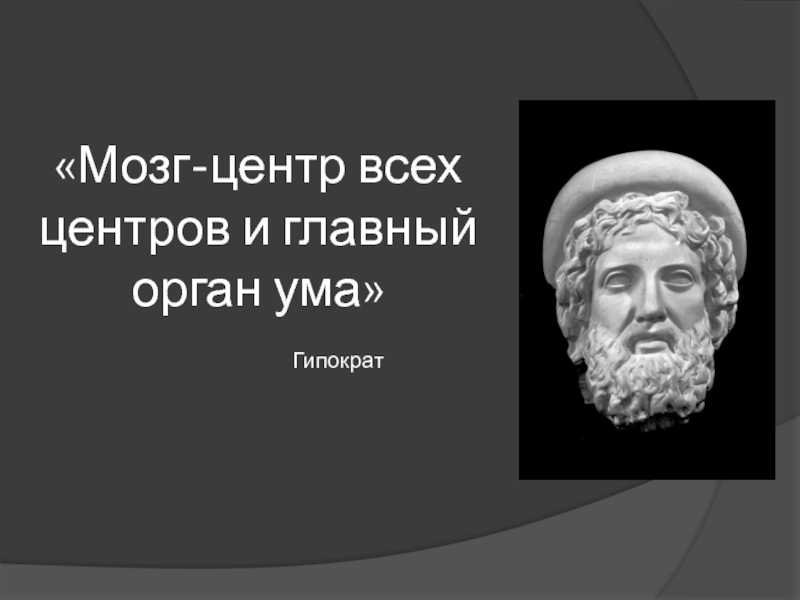 «Мозг-центр всех центров и главный орган ума»

Гипократ